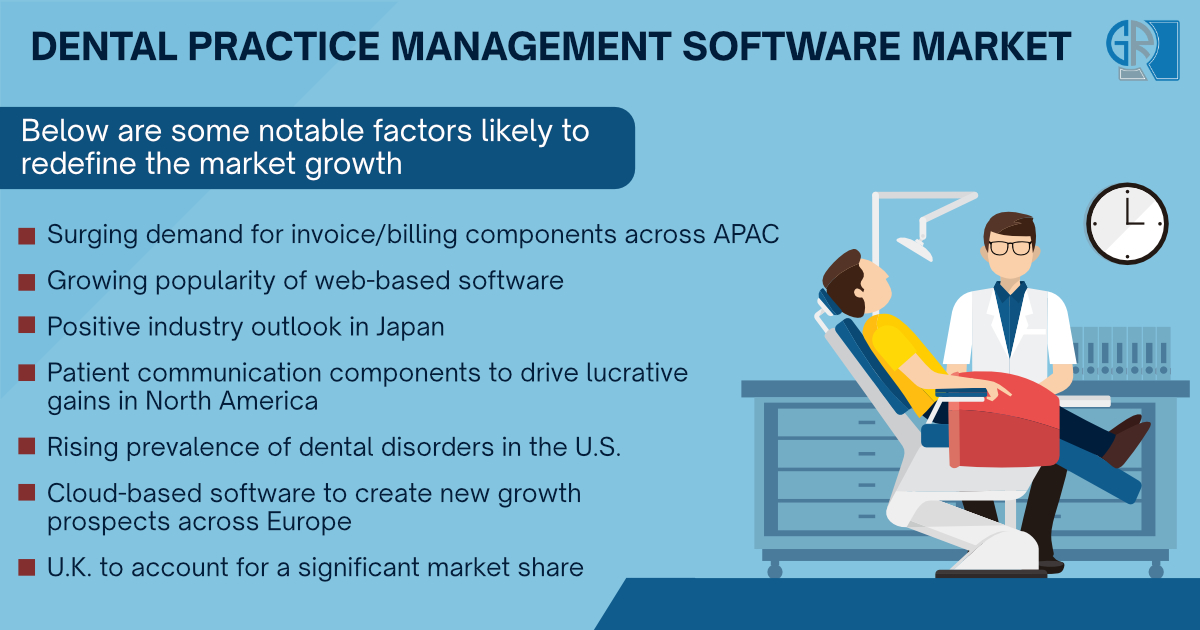 DENTAL PRACTICE MANAGEMENT SOFTWARE MARKET

GR

Below are some notable factors likely to redefine the market growth

Surging demand for invoice/billing components across APAC

Growing popularity of web-based software

Positive industry outlook in Japan

Patient communication components to drive lucrative gains in North America

Rising prevalence of dental disorders in the U.S.

Cloud-based software to create new growth prospects across Europe

U.K. to account for a significant market share